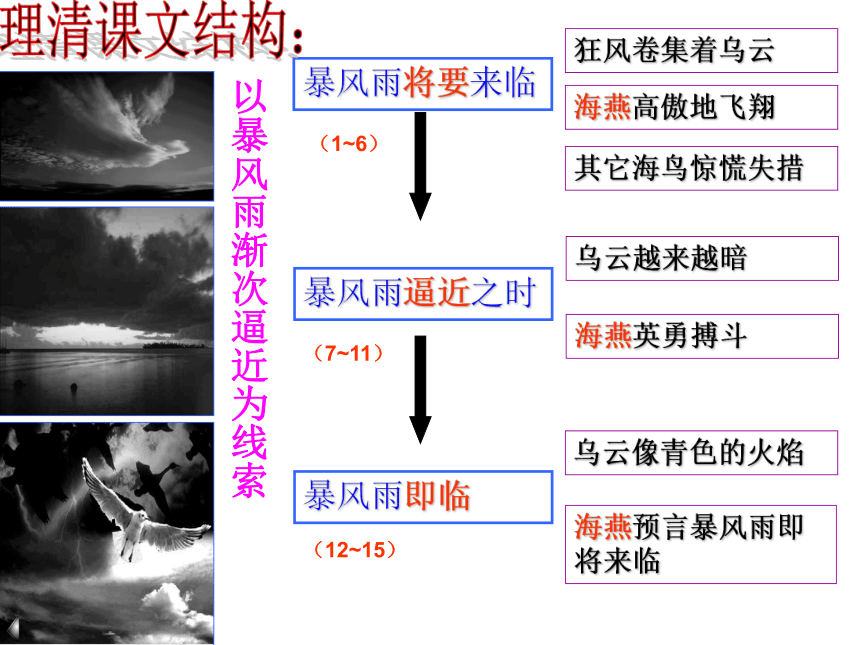 理清课文结构：

以暴风雨渐次逼近为线索

暴风雨将要来临

（1~6）

暴风雨逼近之时

（7~11）

暴风雨即临

（12~15）

狂风卷集着乌云

海燕高傲地飞翔

其它海鸟惊慌失措

乌云越来越暗

海燕英勇搏斗

乌云像青色的火焰

海燕预言暴风雨即将来临